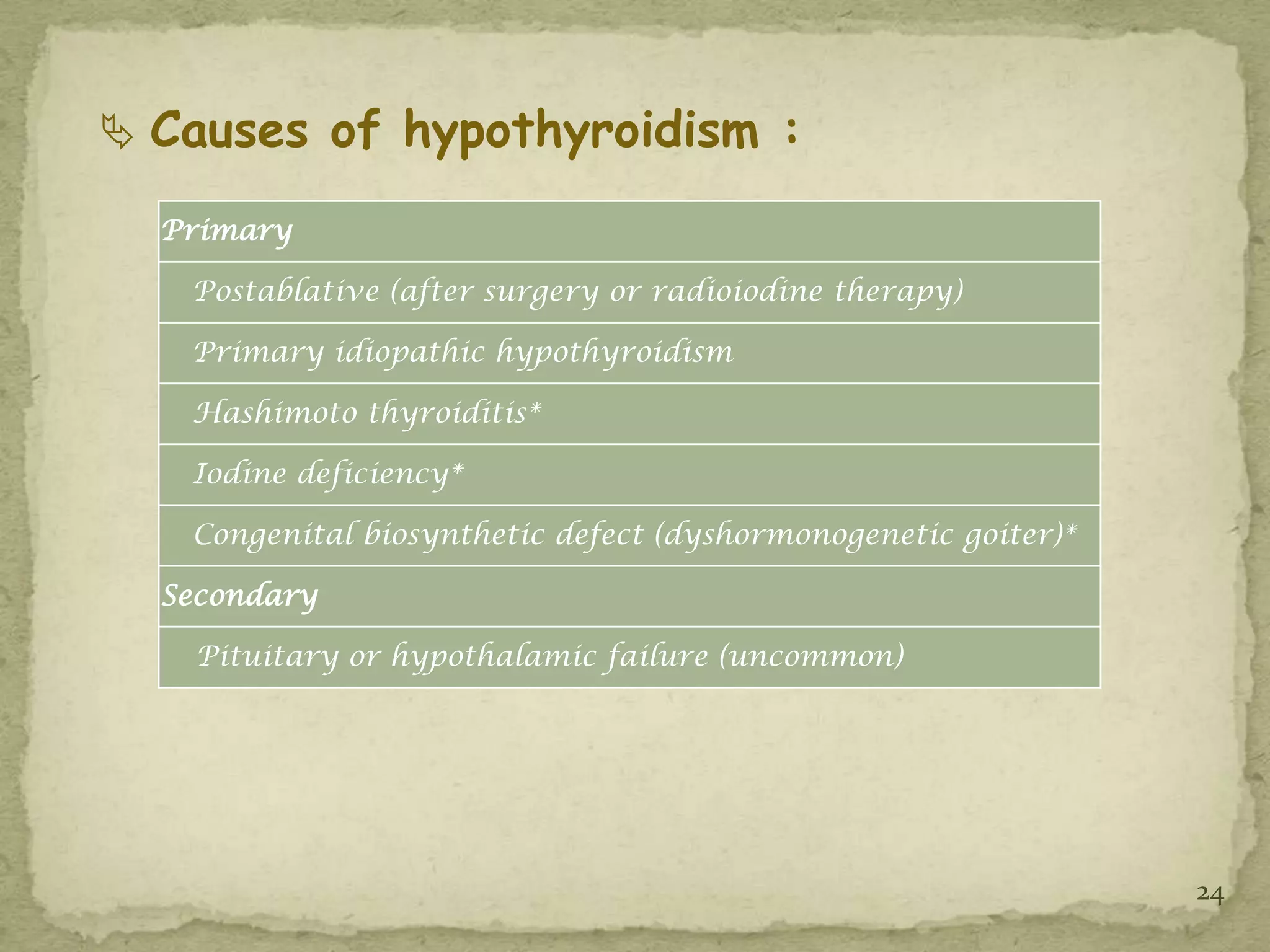 Causes of hypothyroidism :

| Primary |
|---|
| Postablative (after surgery or radioiodine therapy) |
| Primary idiopathic hypothyroidism |
| Hashimoto thyroiditis* |
| Iodine deficiency* |
| Congenital biosynthetic defect (dyshormonogenetic goiter)* |
| Secondary |
| Pituitary or hypothalamic failure (uncommon) |

24